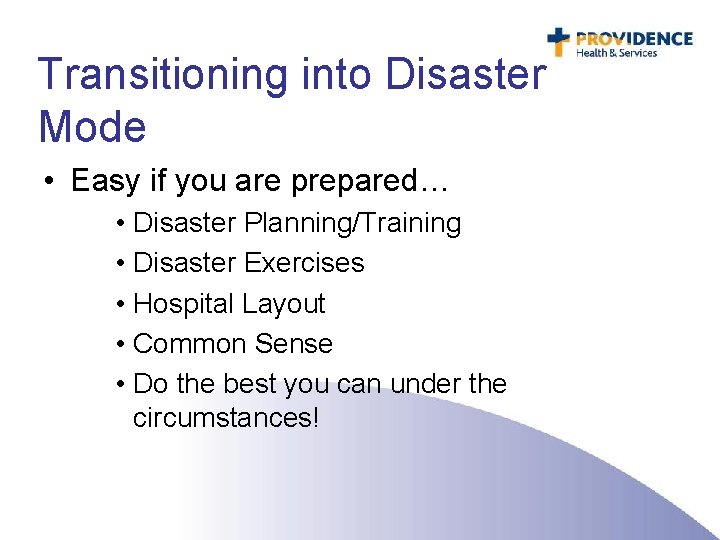 PROVIDENCE
Health & Services

Transitioning into Disaster Mode

• Easy if you are prepared…
• Disaster Planning/Training
• Disaster Exercises
• Hospital Layout
• Common Sense
• Do the best you can under the circumstances!